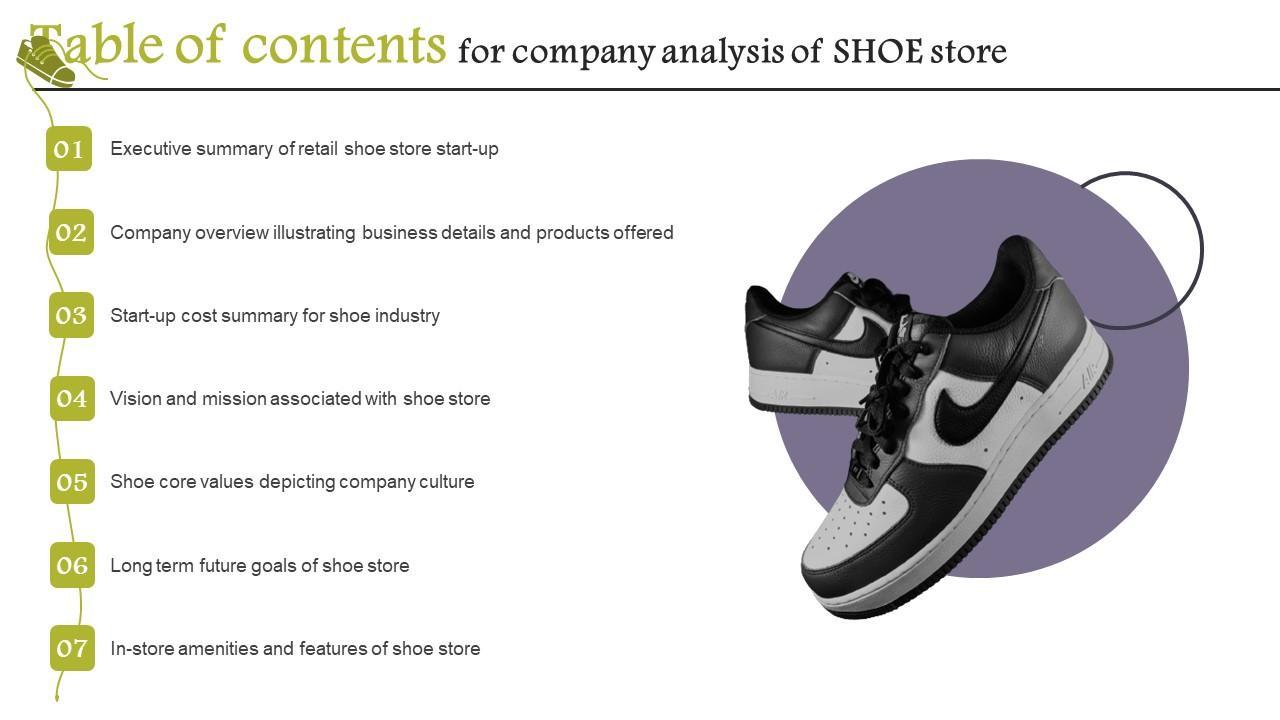 Table of contents for company analysis of SHOE store

01 Executive summary of retail shoe store start-up

02 Company overview illustrating business details and products offered

03 Start-up cost summary for shoe industry

04 Vision and mission associated with shoe store

05 Shoe core values depicting company culture

06 Long term future goals of shoe store

07 In-store amenities and features of shoe store